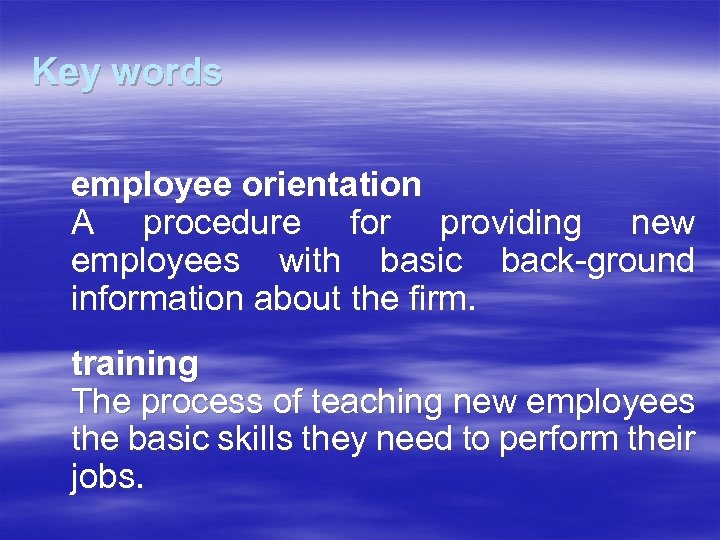 Key words

employee orientation
A procedure for providing new employees with basic back-ground information about the firm.

training
The process of teaching new employees the basic skills they need to perform their jobs.